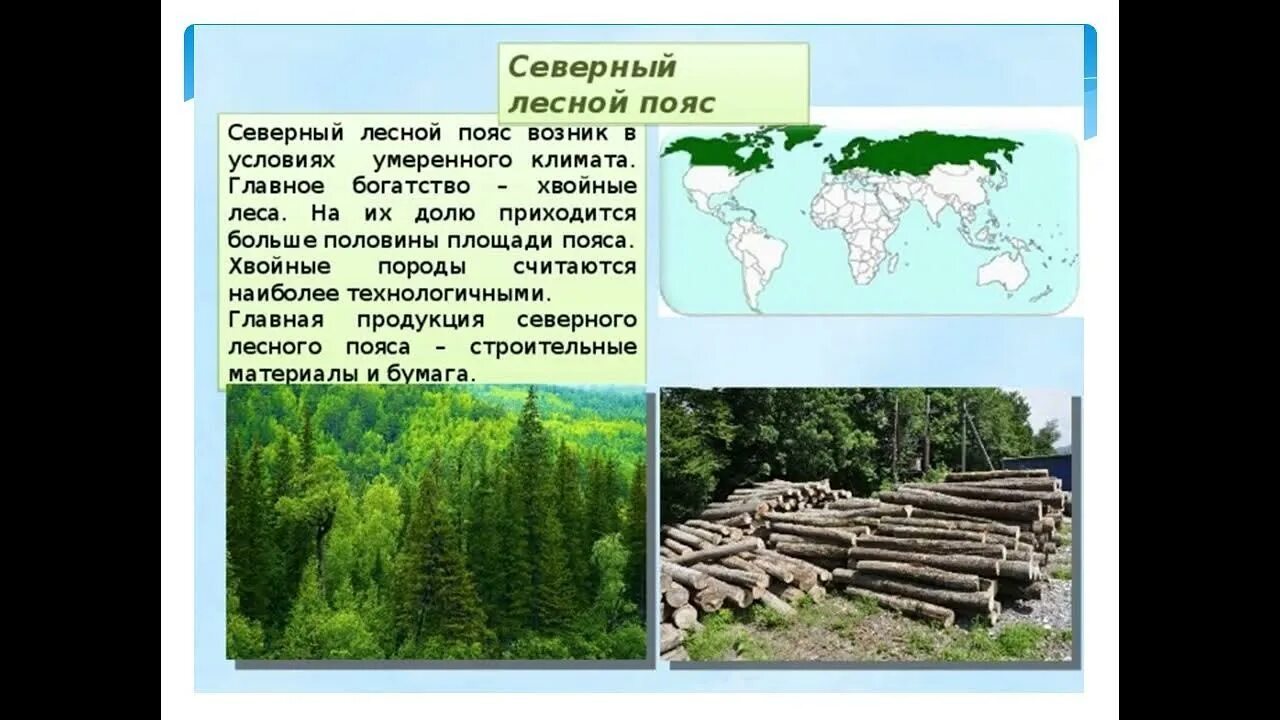 Северный лесной пояс

Северный лесной пояс возник в условиях умеренного климата. Главное богатство – хвойные леса. На их долю приходится больше половины площади пояса. Хвойные породы считаются наиболее технологичными.

Главная продукция северного лесного пояса – строительные материалы и бумага.